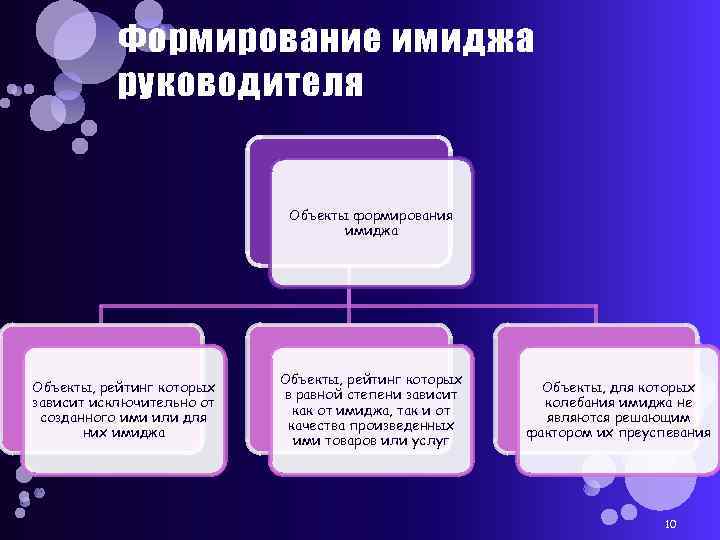 Формирование имиджа руководителя

Объекты формирования имиджа

Объекты, рейтинг которых зависит исключительно от созданного ими или для них имиджа

Объекты, рейтинг которых в равной степени зависит как от имиджа, так и от качества произведенных ими товаров или услуг

Объекты, для которых колебания имиджа не являются решающим фактором их преуспевания

10